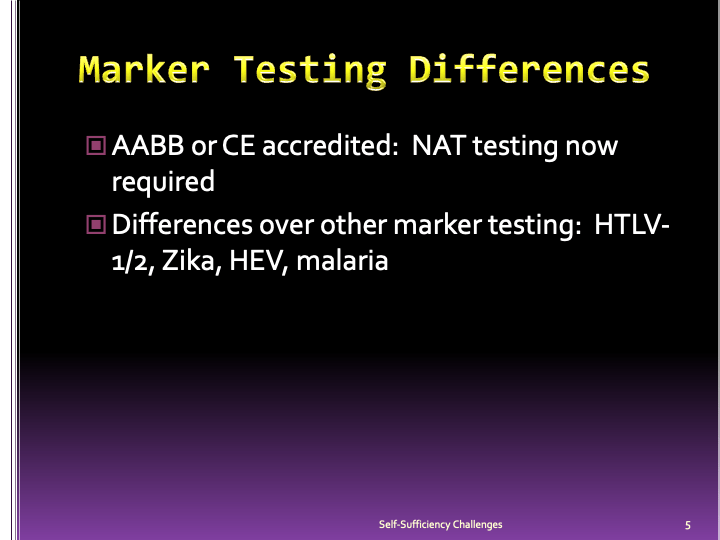 Marker Testing Differences

AABB or CE accredited: NAT testing now required

Differences over other marker testing: HTLV-1/2, Zika, HEV, malaria

Self-Sufficiency Challenges

5